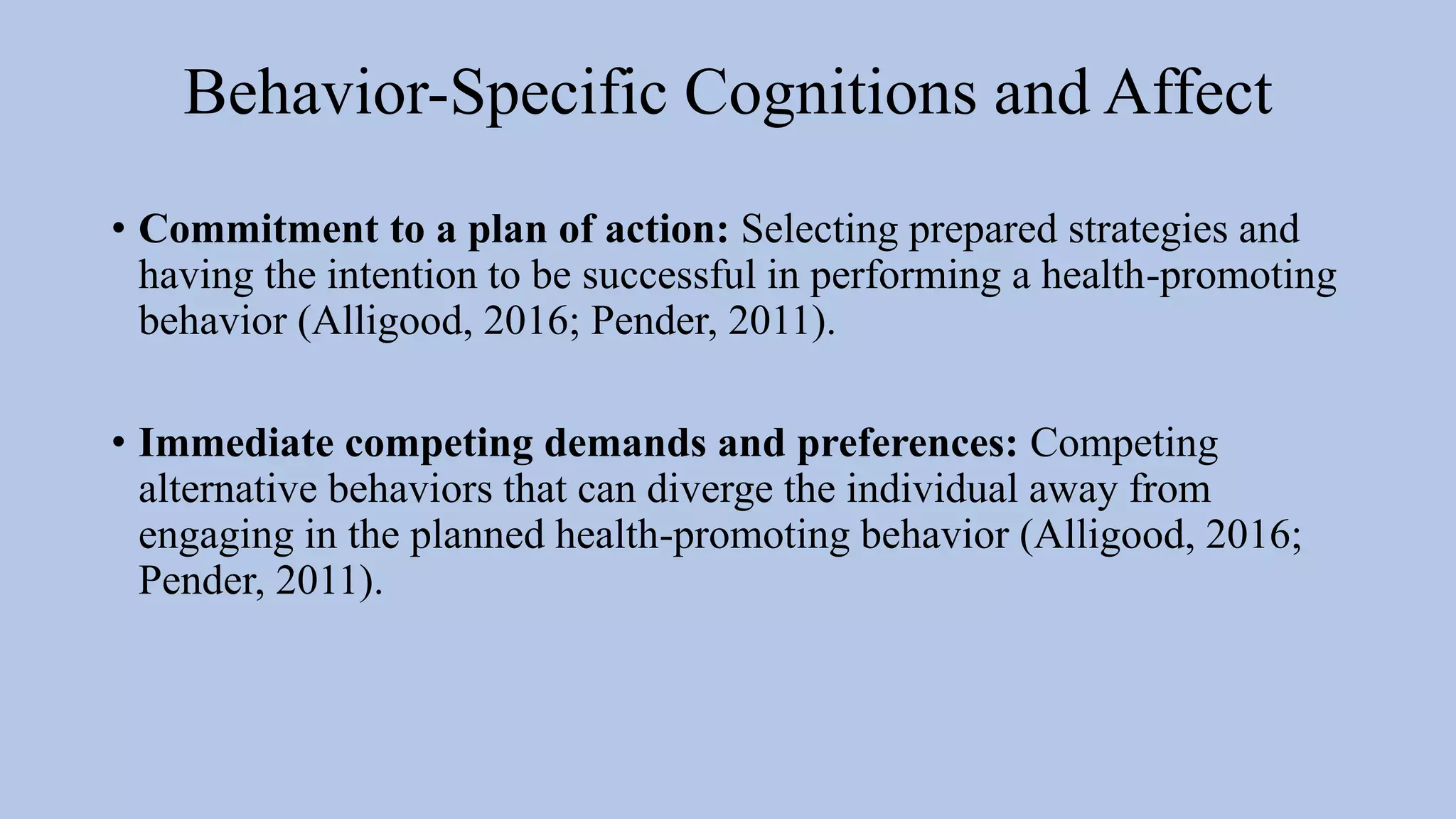 Behavior-Specific Cognitions and Affect

• Commitment to a plan of action: Selecting prepared strategies and having the intention to be successful in performing a health-promoting behavior (Alligood, 2016; Pender, 2011).

• Immediate competing demands and preferences: Competing alternative behaviors that can diverge the individual away from engaging in the planned health-promoting behavior (Alligood, 2016; Pender, 2011).